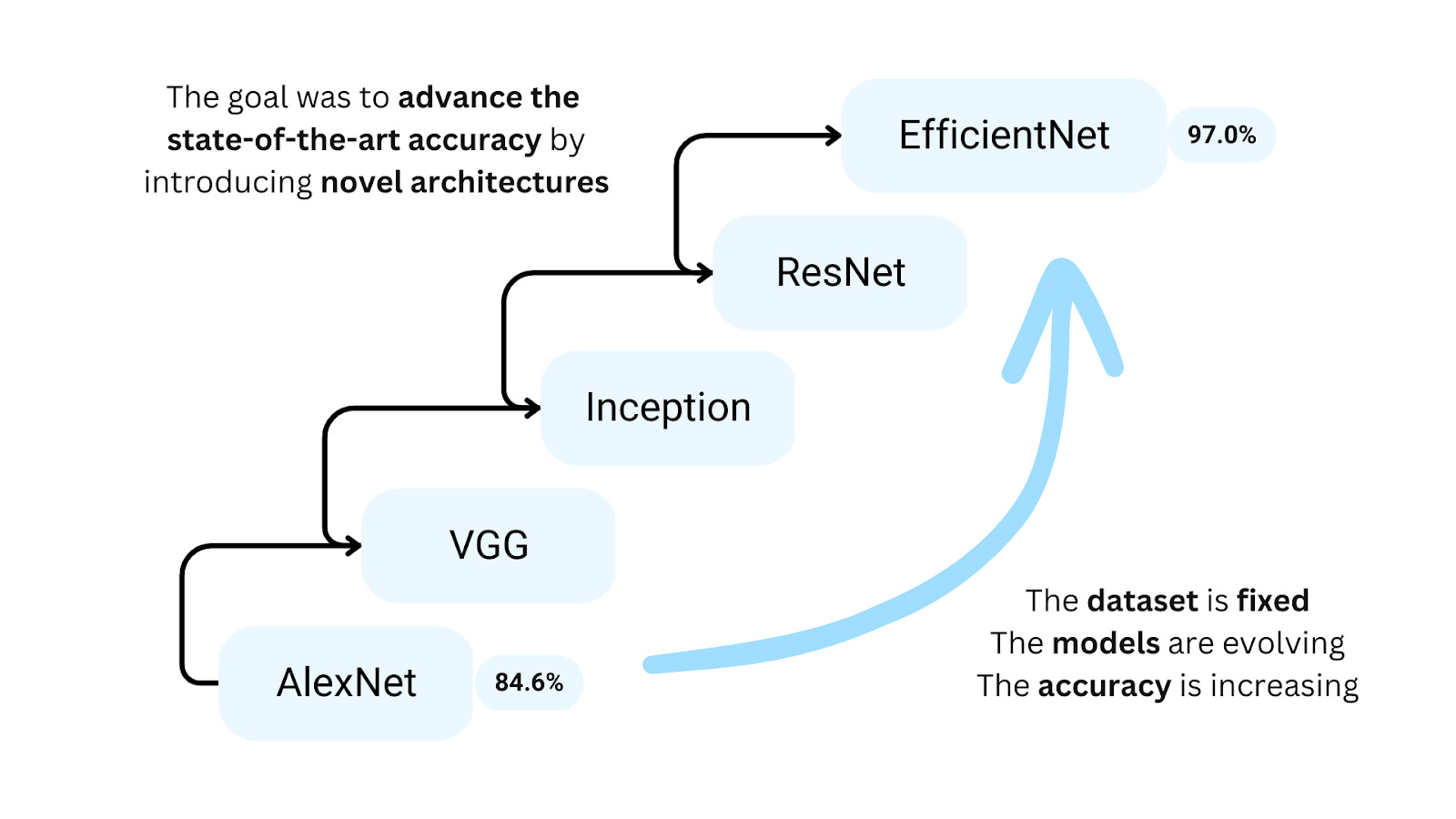 The goal was to advance the state-of-the-art accuracy by introducing novel architectures

EfficientNet

97.0%

ResNet

Inception

VGG

AlexNet

84.6%

The dataset is fixed
The models are evolving
The accuracy is increasing